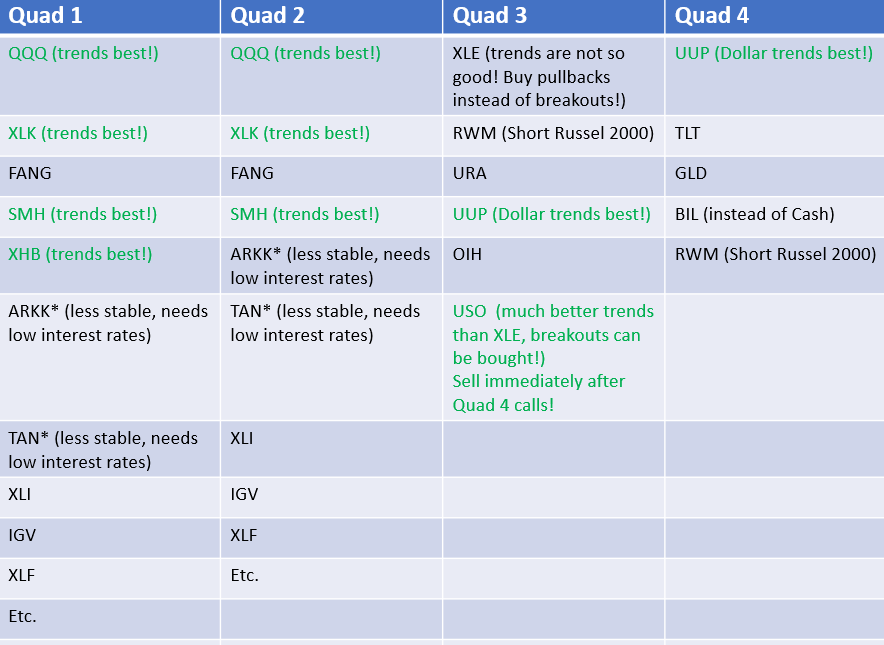 | Quad 1 | Quad 2 | Quad 3 | Quad 4 |
|---|---|---|---|
| QQQ (trends best!) | QQQ (trends best!) | XLE (trends are not so good! Buy pullbacks instead of breakouts!) | UUP (Dollar trends best!) |
| XLK (trends best!) | XLK (trends best!) | RWM (Short Russel 2000) | TLT |
| FANG | FANG | URA | GLD |
| SMH (trends best!) | SMH (trends best!) | UUP (Dollar trends best!) | BIL (instead of Cash) |
| XHB (trends best!) | ARKK* (less stable, needs low interest rates) | OIH | RWM (Short Russel 2000) |
| ARKK* (less stable, needs low interest rates) | TAN* (less stable, needs low interest rates) | USO (much better trends than XLE, breakouts can be bought!) Sell immediately after Quad 4 calls! | |
| TAN* (less stable, needs low interest rates) | XLI | | |
| XLI | IGV | | |
| IGV | XLF | | |
| XLF | Etc. | | |
| Etc. | | | |